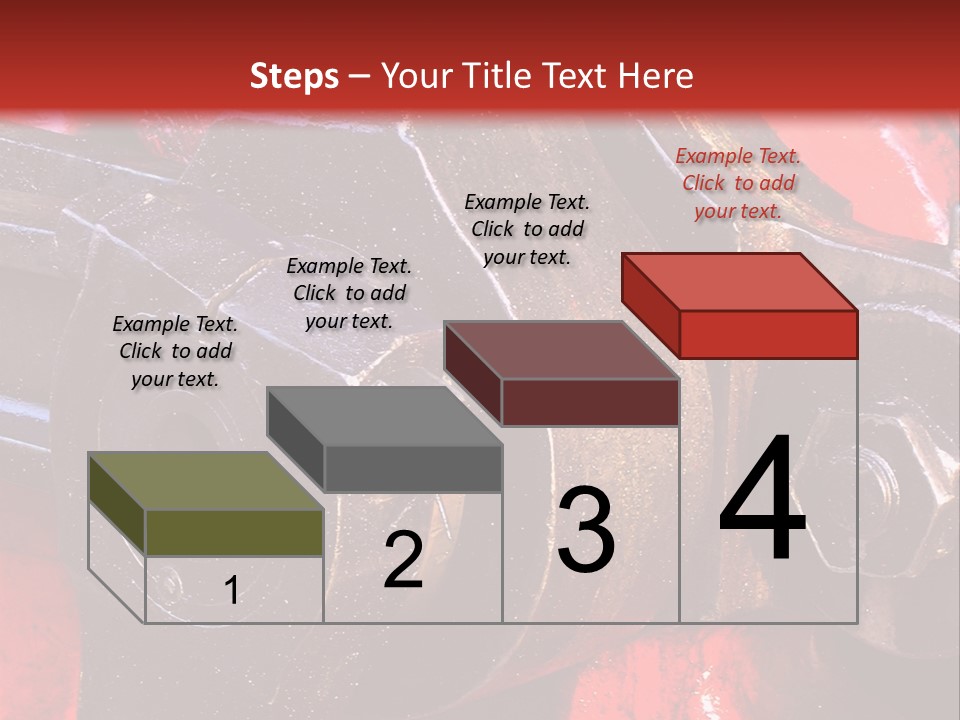 Steps – Your Title Text Here

Example Text. Click to add your text.

Example Text. Click to add your text.

Example Text. Click to add your text.

Example Text. Click to add your text.

1

2

3

4